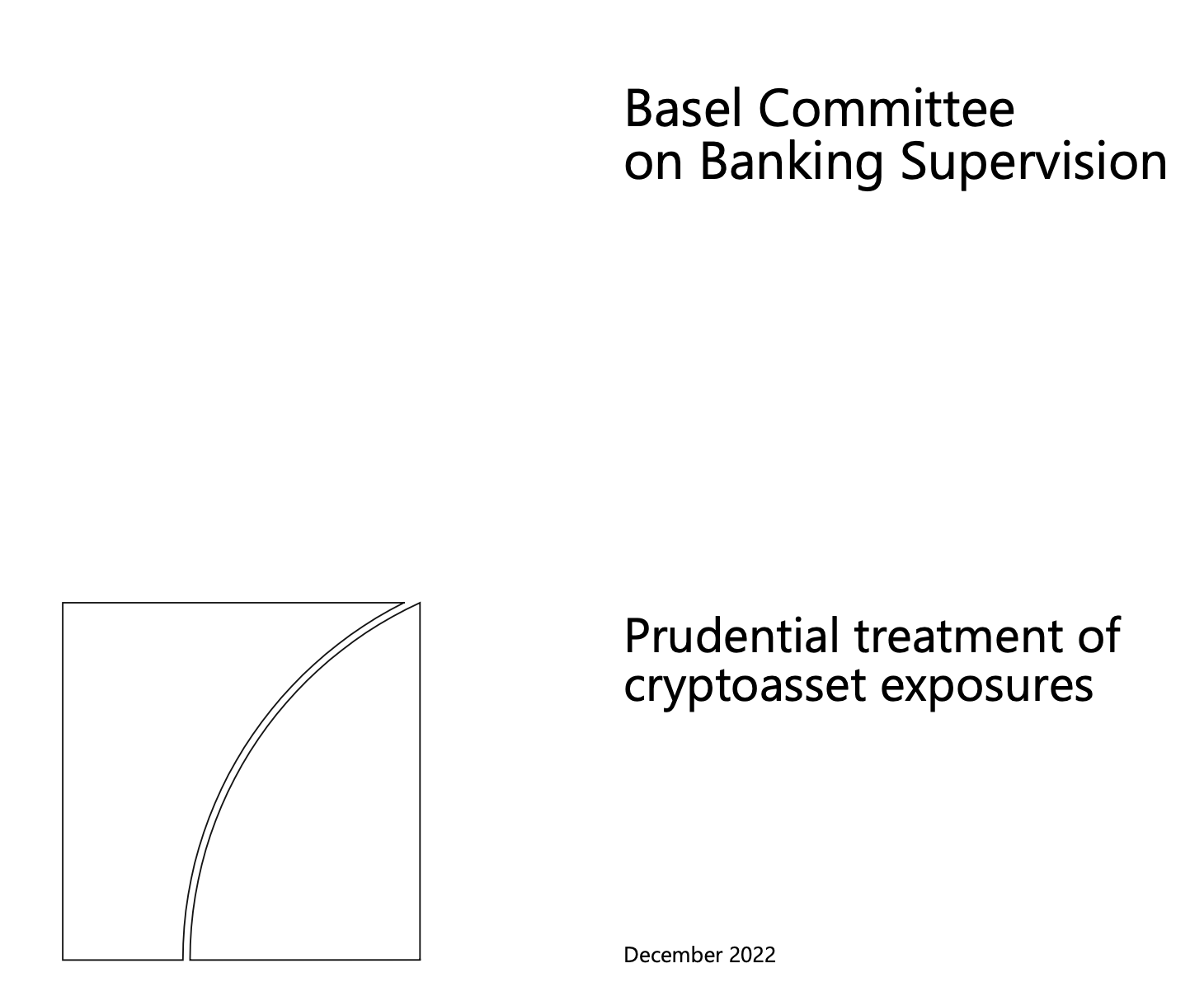 Basel Committee
on Banking Supervision

Prudential treatment of
cryptoasset exposures

December 2022